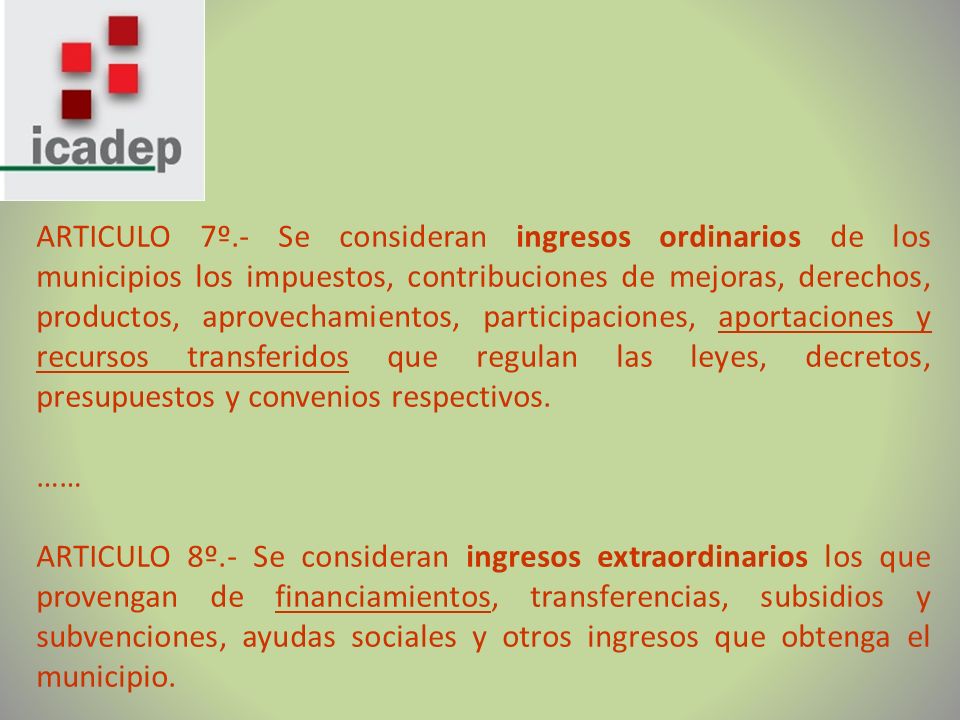 icadep

ARTICULO 7º.- Se consideran ingresos ordinarios de los municipios los impuestos, contribuciones de mejoras, derechos, productos, aprovechamientos, participaciones, aportaciones y recursos transferidos que regulan las leyes, decretos, presupuestos y convenios respectivos.

……

ARTICULO 8º.- Se consideran ingresos extraordinarios los que provengan de financiamientos, transferencias, subsidios y subvenciones, ayudas sociales y otros ingresos que obtenga el municipio.